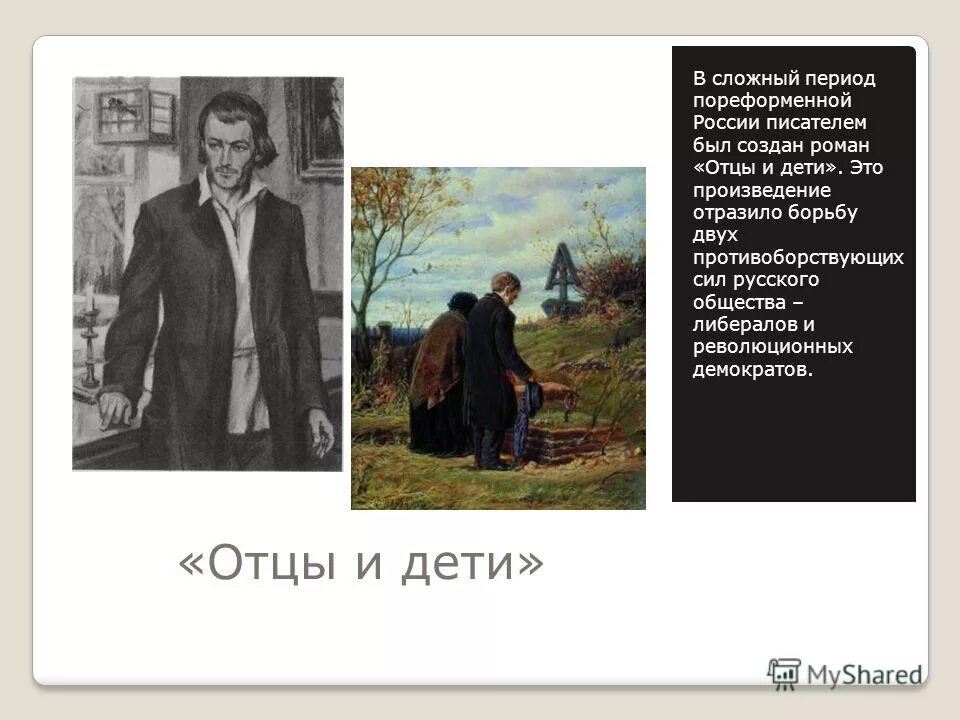 В сложный период пореформенной России писателем был создан роман «Отцы и дети». Это произведение отразило борьбу двух противоборствующих сил русского общества – либералов и революционных демократов.

«Отцы и дети»

MyShared